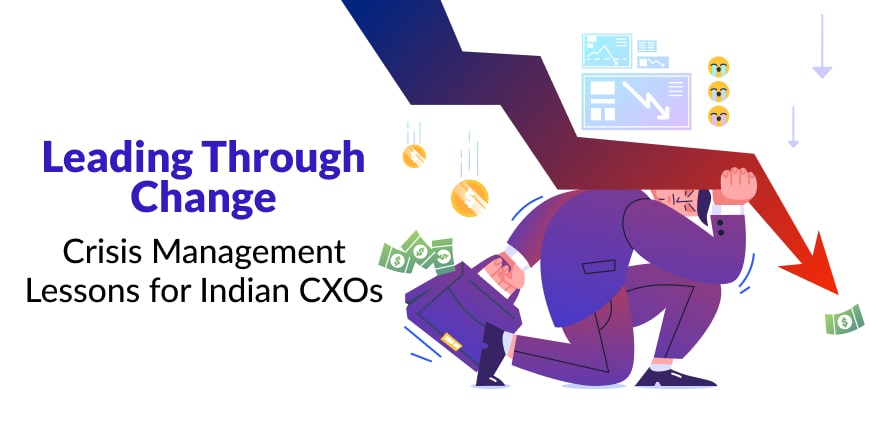 Leading Through Change

Crisis Management Lessons for Indian CXOs